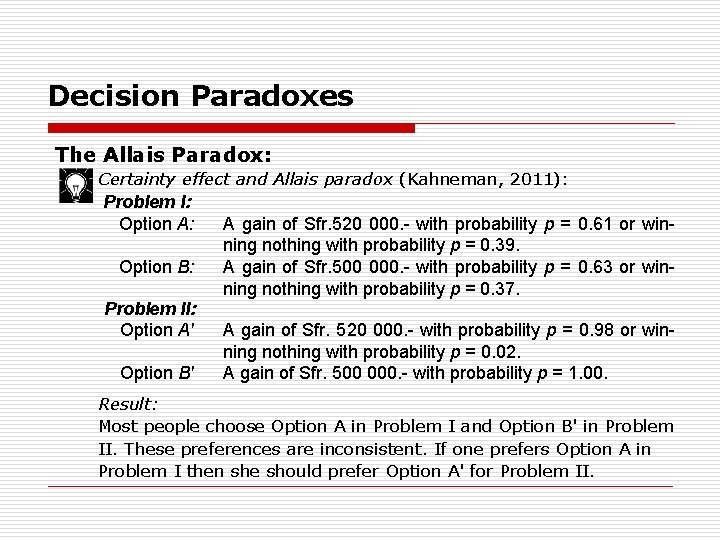 Decision Paradoxes

The Allais Paradox:

Certainty effect and Allais paradox (Kahneman, 2011):

Problem I:

Option A: A gain of Sfr.520 000.- with probability $p$ = 0.61 or winning nothing with probability $p$ = 0.39.

Option B: A gain of Sfr.500 000.- with probability $p$ = 0.63 or winning nothing with probability $p$ = 0.37.

Problem II:

Option A' A gain of Sfr. 520 000.- with probability $p$ = 0.98 or winning nothing with probability $p$ = 0.02.

Option B' A gain of Sfr. 500 000.- with probability $p$ = 1.00.

Result:

Most people choose Option A in Problem I and Option B' in Problem II. These preferences are inconsistent. If one prefers Option A in Problem I then she should prefer Option A' for Problem II.